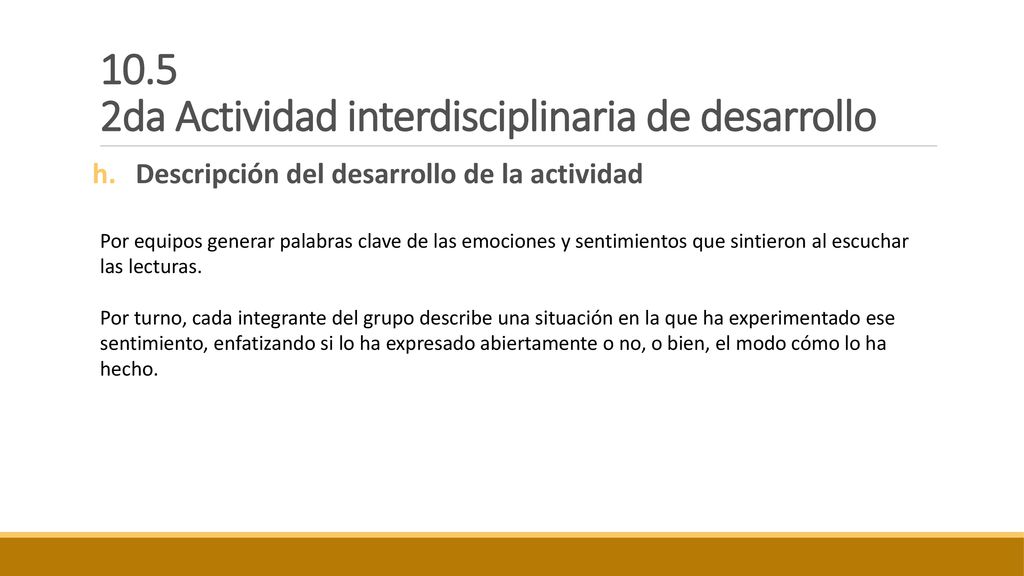 10.5
2da Actividad interdisciplinaria de desarrollo

h. Descripción del desarrollo de la actividad

Por equipos generar palabras clave de las emociones y sentimientos que sintieron al escuchar las lecturas.

Por turno, cada integrante del grupo describe una situación en la que ha experimentado ese sentimiento, enfatizando si lo ha expresado abiertamente o no, o bien, el modo cómo lo ha hecho.